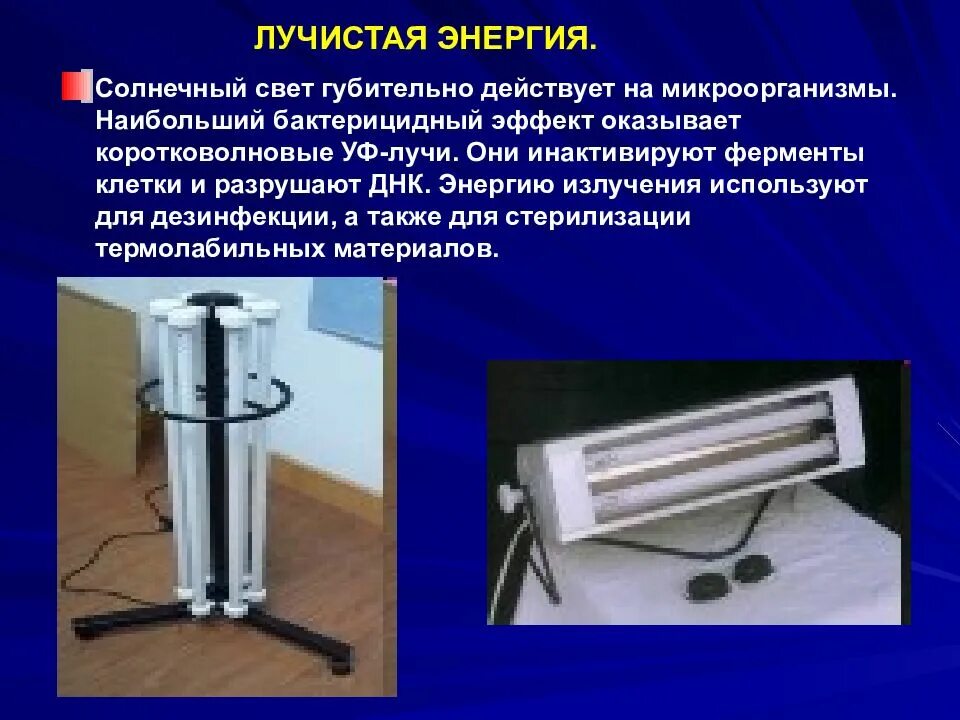 ЛУЧИСТАЯ ЭНЕРГИЯ.

Солнечный свет губительно действует на микроорганизмы. Наибольший бактерицидный эффект оказывает коротковолновые УФ-лучи. Они инактивируют ферменты клетки и разрушают ДНК. Энергию излучения используют для дезинфекции, а также для стерилизации термолабильных материалов.